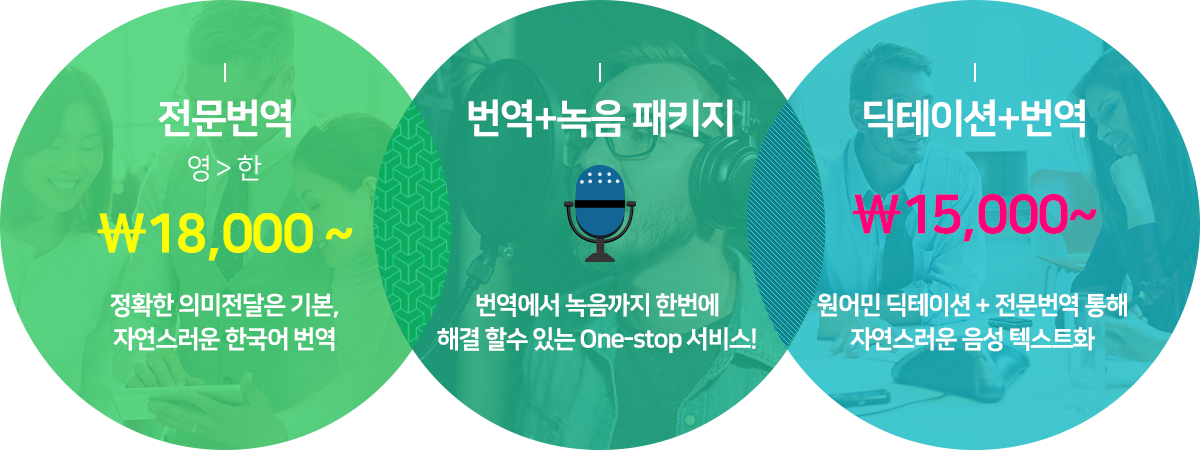 전문번역

영 > 한

₩18,000 ~

정확한 의미전달은 기본,
자연스러운 한국어 번역

번역+녹음 패키지

번역에서 녹음까지 한번에
해결 할수 있는 One-stop 서비스!

딕테이션+번역

₩15,000~

원어민 딕테이션 + 전문번역 통해
자연스러운 음성 텍스트화